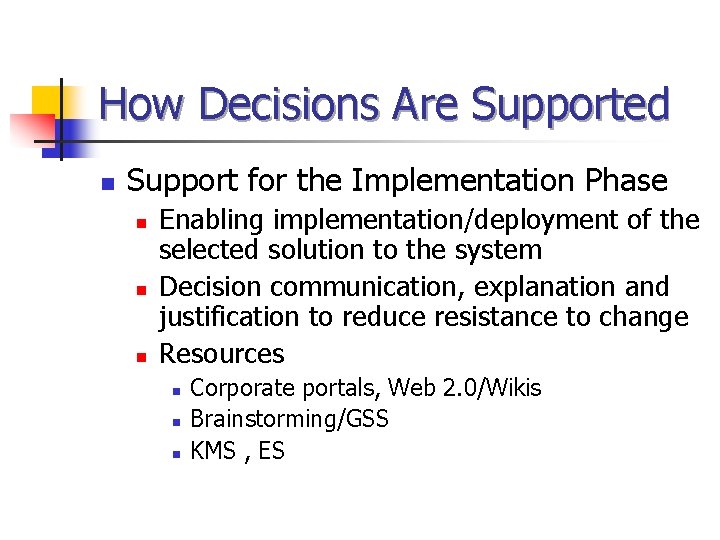 How Decisions Are Supported

Support for the Implementation Phase

Enabling implementation/deployment of the selected solution to the system

Decision communication, explanation and justification to reduce resistance to change

Resources

Corporate portals, Web 2.0/Wikis

Brainstorming/GSS

KMS , ES